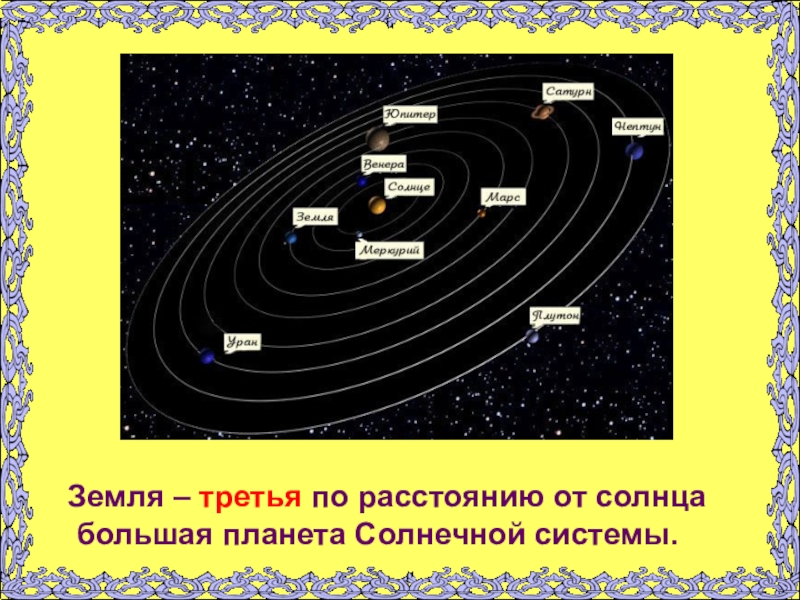 Сатурн
Юпитер
Нептун
Венера
Солнце
Марс
Земля
Меркурий
Плутон
Уран

Земля – третья по расстоянию от солнца большая планета Солнечной системы.